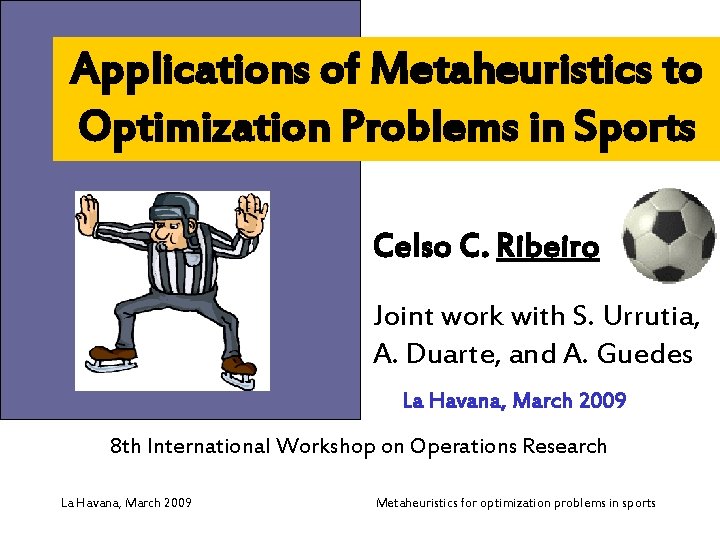 Applications of Metaheuristics to Optimization Problems in Sports

Celso C. Ribeiro

Joint work with S. Urrutia, A. Duarte, and A. Guedes

La Havana, March 2009

8th International Workshop on Operations Research

La Havana, March 2009

Metaheuristics for optimization problems in sports